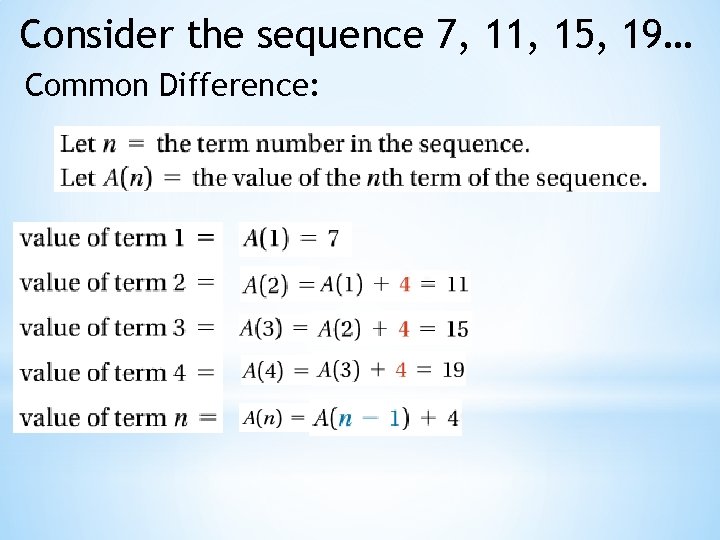 Consider the sequence 7, 11, 15, 19…

Common Difference:

Let $n$ = the term number in the sequence.
Let $A(n)$ = the value of the $n$th term of the sequence.

value of term 1 = $A(1) = 7$

value of term 2 = $A(2) = A(1) + 4 = 11$

value of term 3 = $A(3) = A(2) + 4 = 15$

value of term 4 = $A(4) = A(3) + 4 = 19$

value of term $n$ = $A(n) = A(n - 1) + 4$